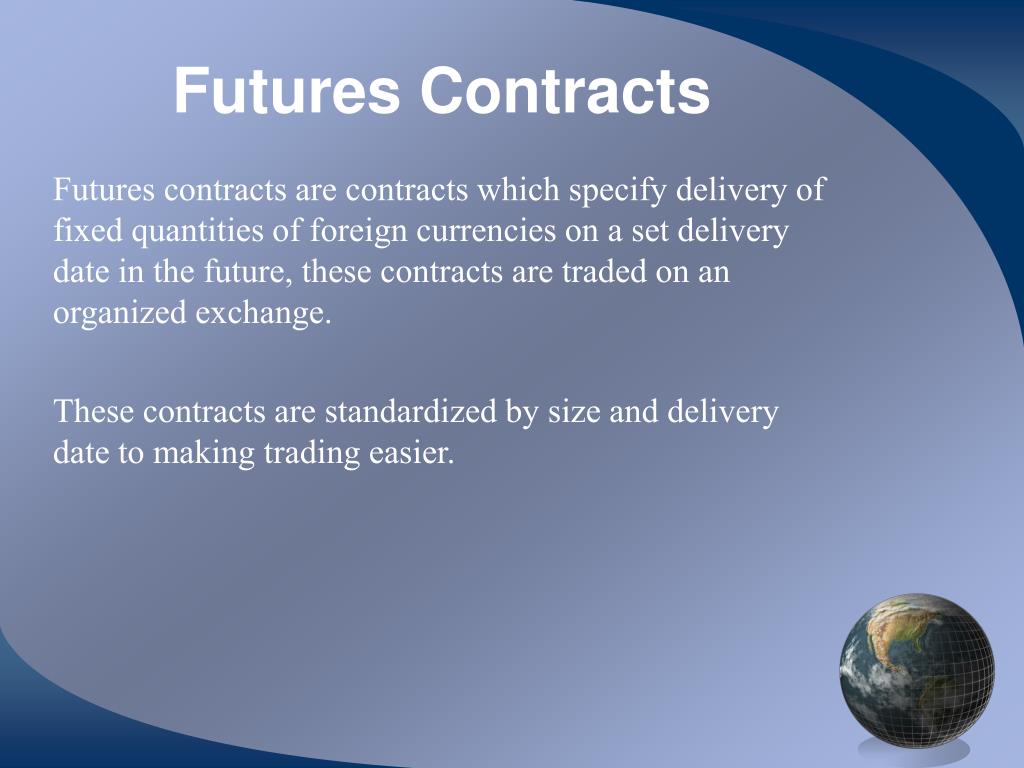 Futures Contracts

Futures contracts are contracts which specify delivery of fixed quantities of foreign currencies on a set delivery date in the future, these contracts are traded on an organized exchange.

These contracts are standardized by size and delivery date to making trading easier.